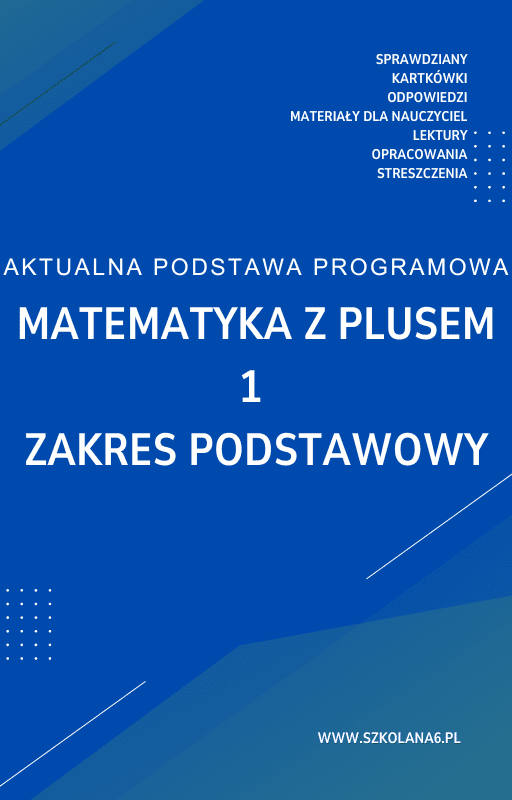 SPRAWDZIANY
KARTKÓWKI
ODPOWIEDZI
MATERIAŁY DLA NAUCZYCIEL
LEKTURY
OPRACOWANIA
STRESZCZENIA

AKTUALNA PODSTAWA PROGRAMOWA

MATEMATYKA Z PLUSEM
1
ZAKRES PODSTAWOWY

WWW.SZKOLANA6.PL